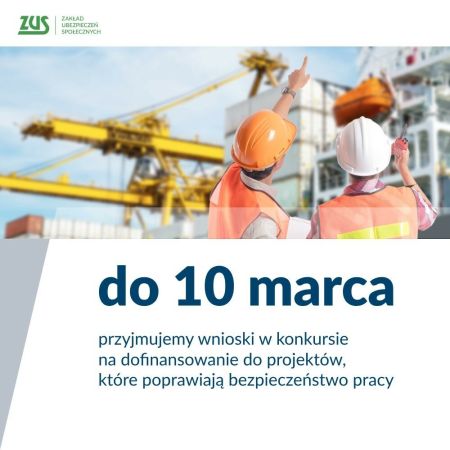 ZUS ZAKŁAD UBEZPIECZEŃ SPOŁECZNYCH

do 10 marca

przyjmujemy wnioski w konkursie na dofinansowanie do projektów, które poprawiają bezpieczeństwo pracy